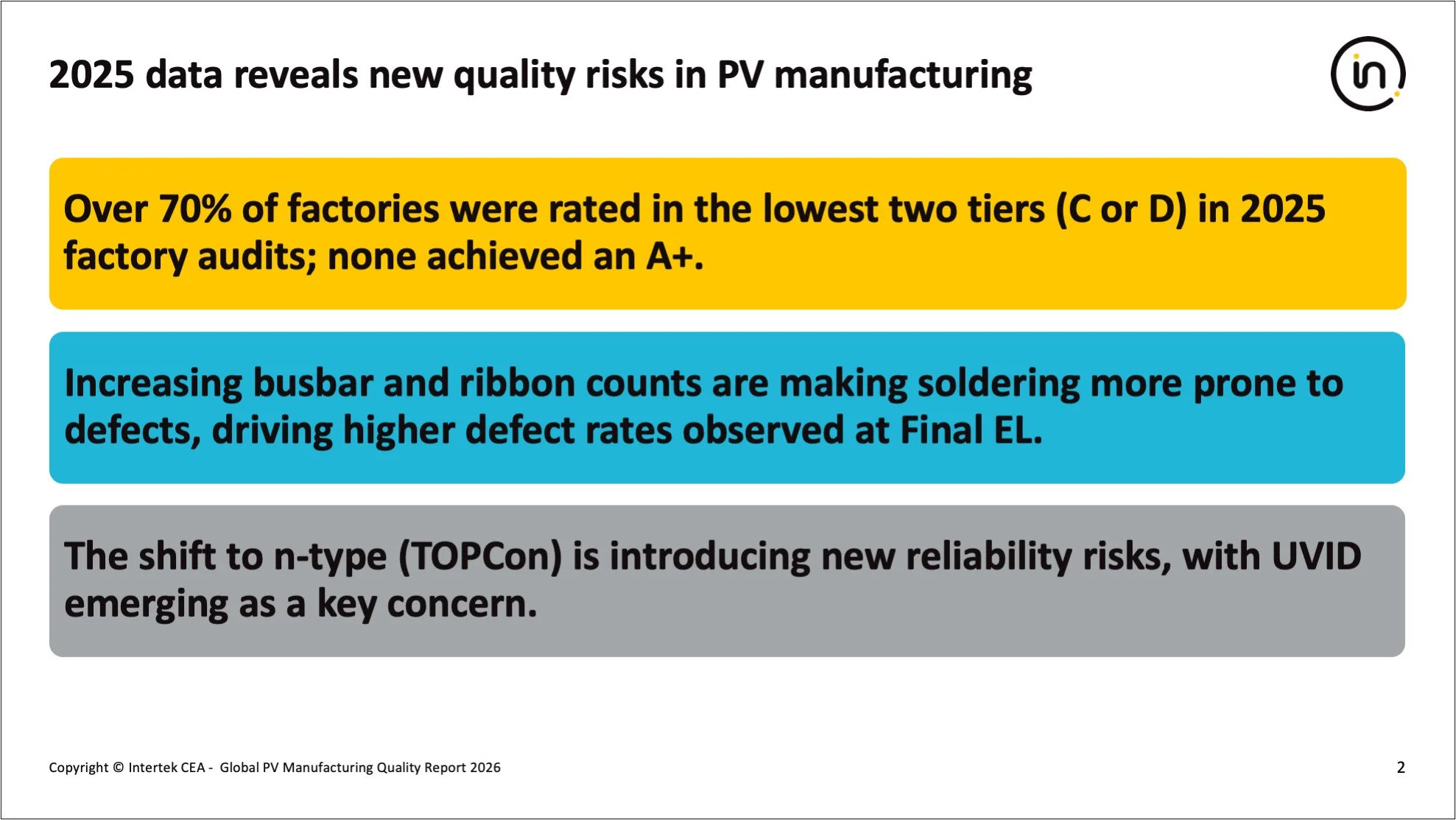 2025 data reveals new quality risks in PV manufacturing

in

Over 70% of factories were rated in the lowest two tiers (C or D) in 2025 factory audits; none achieved an A+.

Increasing busbar and ribbon counts are making soldering more prone to defects, driving higher defect rates observed at Final EL.

The shift to n-type (TOPCon) is introducing new reliability risks, with UVID emerging as a key concern.

Copyright © Intertek CEA - Global PV Manufacturing Quality Report 2026

2